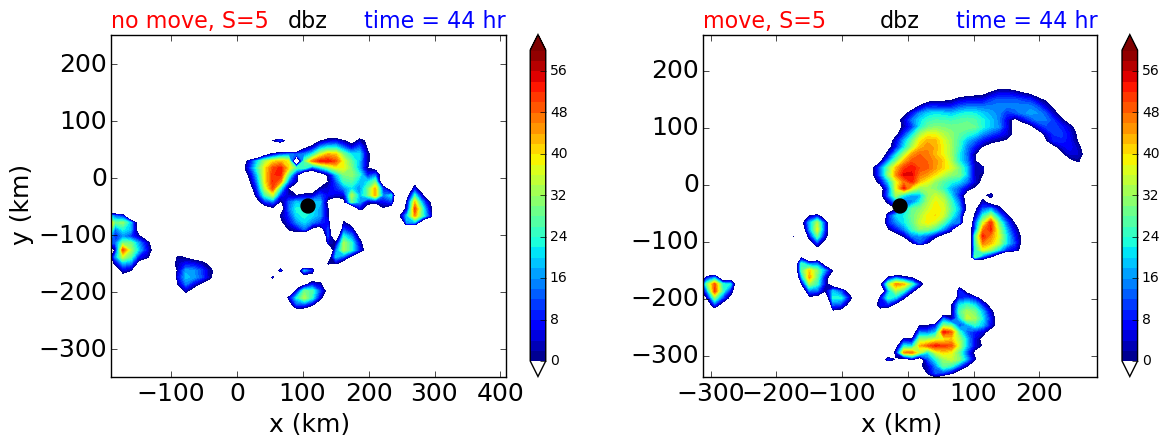 no move, S=5 dbz time = 44 hr

200
100
0
−100
−200
−300
y (km)
−100 0 100 200 300 400
x (km)

56
48
40
32
24
16
8
0

move, S=5 dbz time = 44 hr

200
100
0
−100
−200
−300
−300 −200 −100 0 100 200
x (km)

56
48
40
32
24
16
8
0